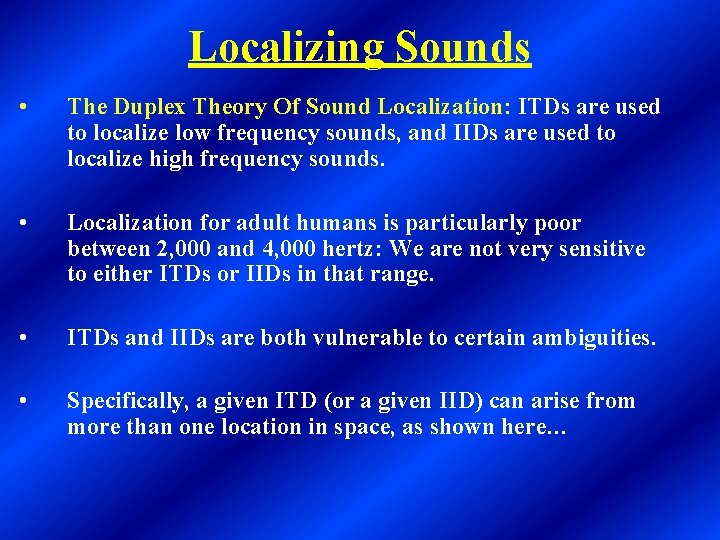 Localizing Sounds

• The Duplex Theory Of Sound Localization: ITDs are used to localize low frequency sounds, and IIDs are used to localize high frequency sounds.

• Localization for adult humans is particularly poor between 2,000 and 4,000 hertz: We are not very sensitive to either ITDs or IIDs in that range.

• ITDs and IIDs are both vulnerable to certain ambiguities.

• Specifically, a given ITD (or a given IID) can arise from more than one location in space, as shown here…